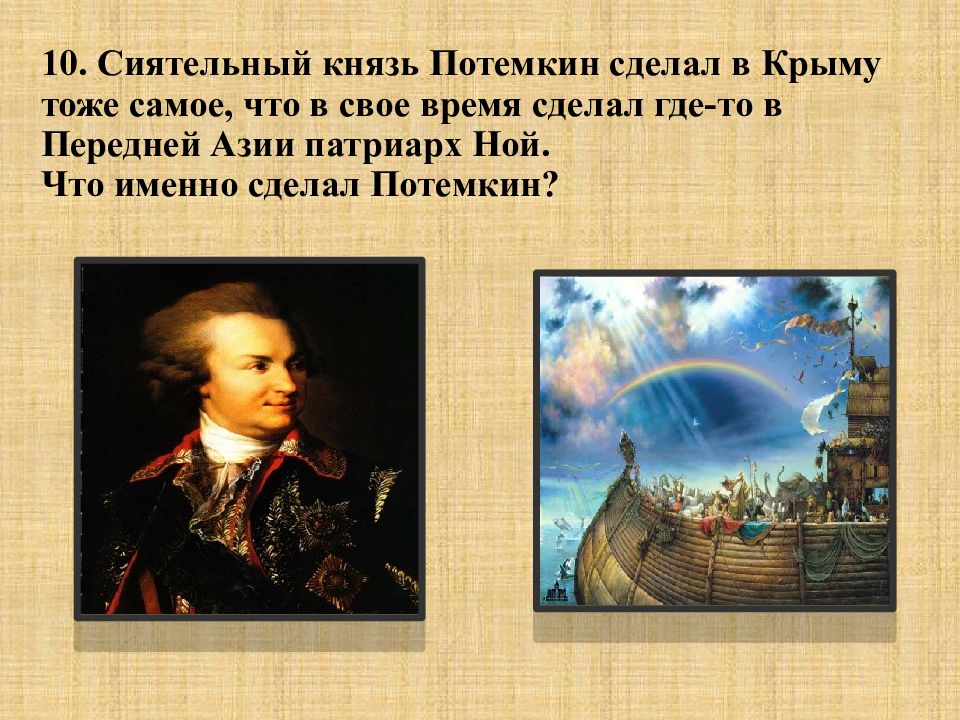 10. Сиятельный князь Потемкин сделал в Крыму тоже самое, что в свое время сделал где-то в Передней Азии патриарх Ной.
Что именно сделал Потемкин?